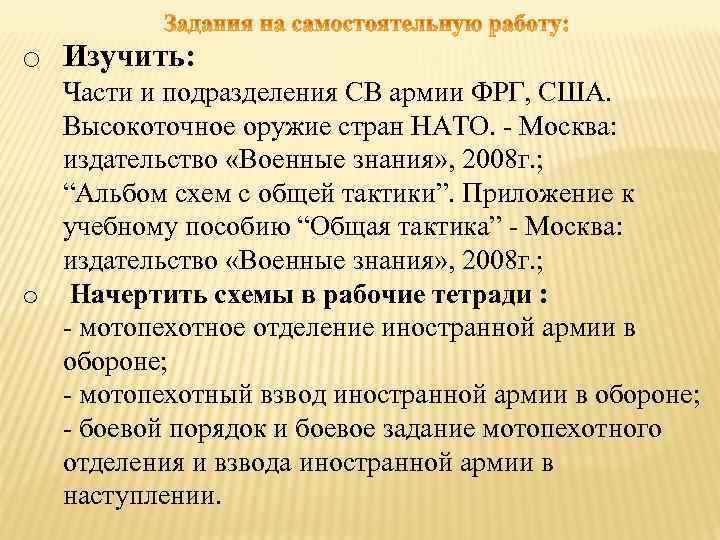 Задания на самостоятельную работу:

o Изучить:
Части и подразделения СВ армии ФРГ, США.
Высокоточное оружие стран НАТО. - Москва: издательство «Военные знания», 2008г.;
“Альбом схем с общей тактики”. Приложение к учебному пособию “Общая тактика” - Москва: издательство «Военные знания», 2008г.;

o Начертить схемы в рабочие тетради :
- мотопехотное отделение иностранной армии в обороне;
- мотопехотный взвод иностранной армии в обороне;
- боевой порядок и боевое задание мотопехотного отделения и взвода иностранной армии в наступлении.